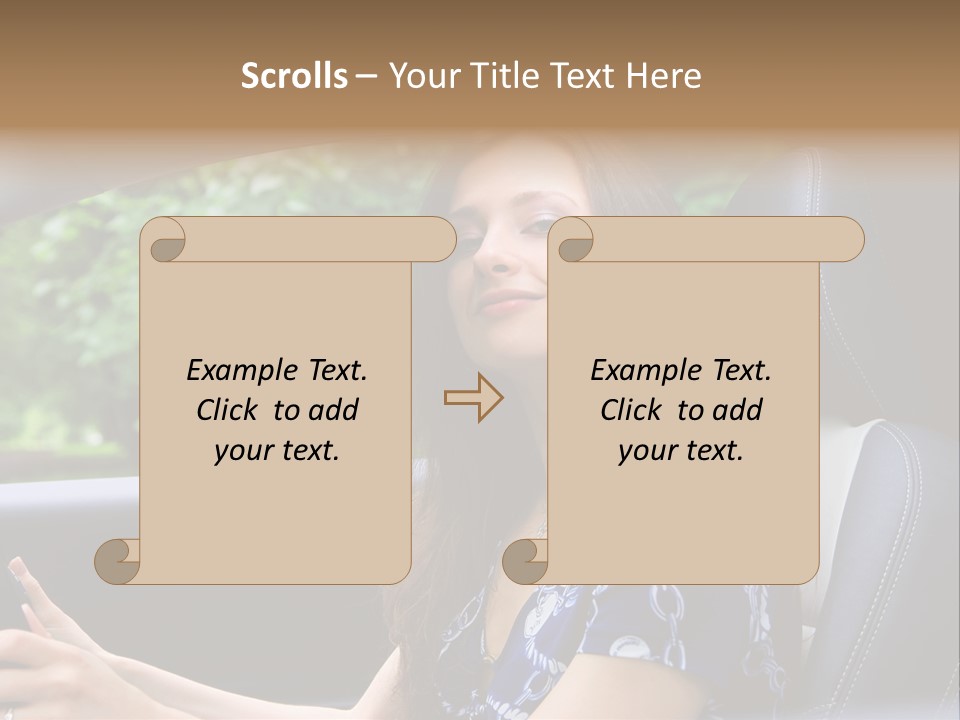 Scrolls – Your Title Text Here

Example Text. Click to add your text.

Example Text. Click to add your text.